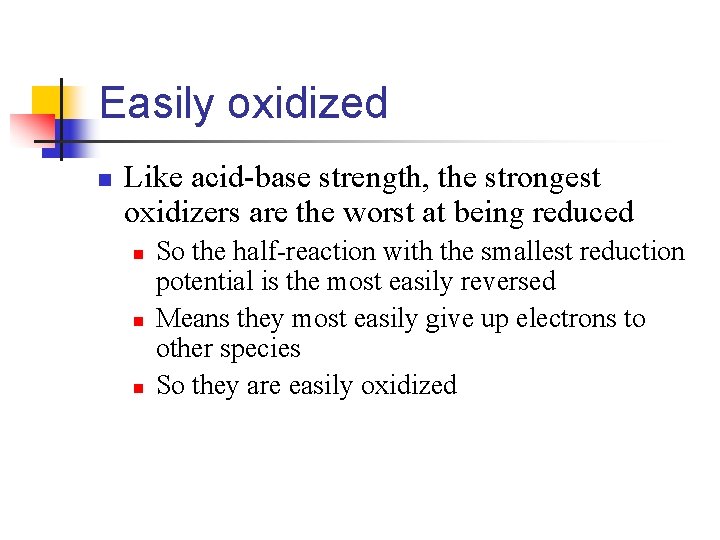 Easily oxidized

Like acid-base strength, the strongest oxidizers are the worst at being reduced

So the half-reaction with the smallest reduction potential is the most easily reversed

Means they most easily give up electrons to other species

So they are easily oxidized